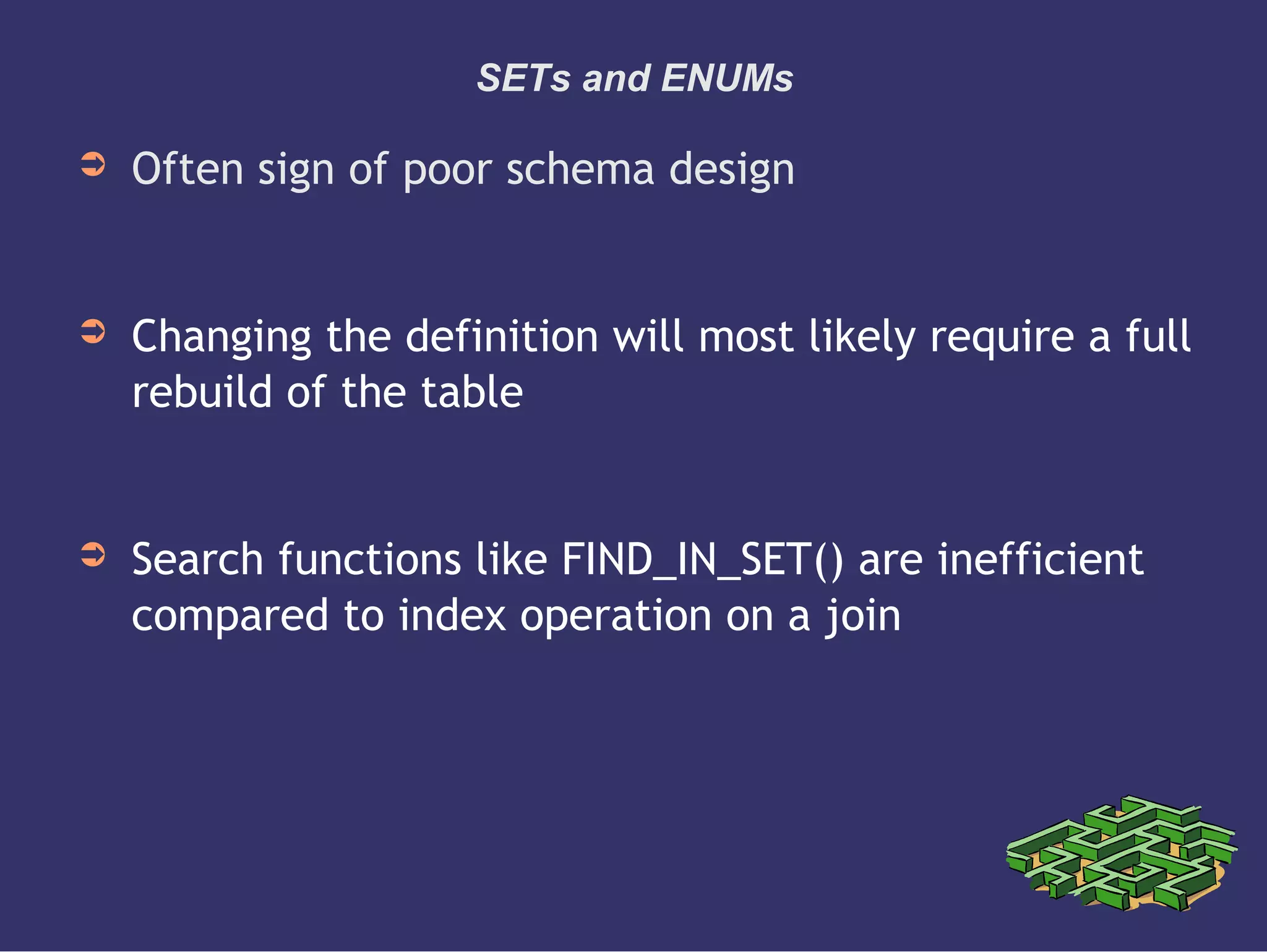 SETs and ENUMs

➲ Often sign of poor schema design

➲ Changing the definition will most likely require a full rebuild of the table

➲ Search functions like FIND_IN_SET() are inefficient compared to index operation on a join